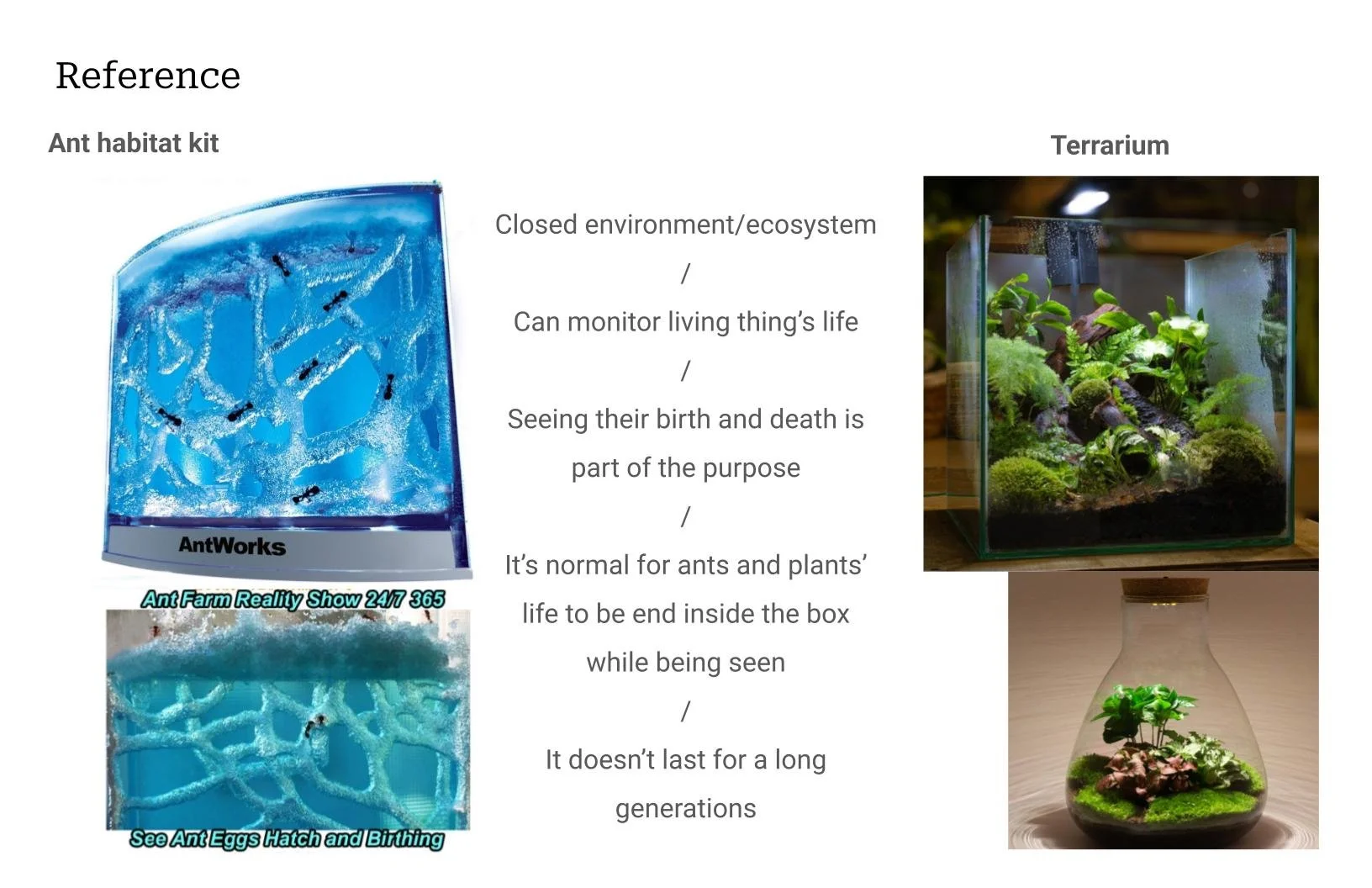 Reference

Ant habitat kit

AntWorks

Ant Farm Reality Show 24/7 365

See Ant Eggs Hatch and Birthing

Closed environment/ecosystem

/

Can monitor living thing's life

/

Seeing their birth and death is part of the purpose

/

It's normal for ants and plants' life to be end inside the box while being seen

/

It doesn't last for a long generations

Terrarium